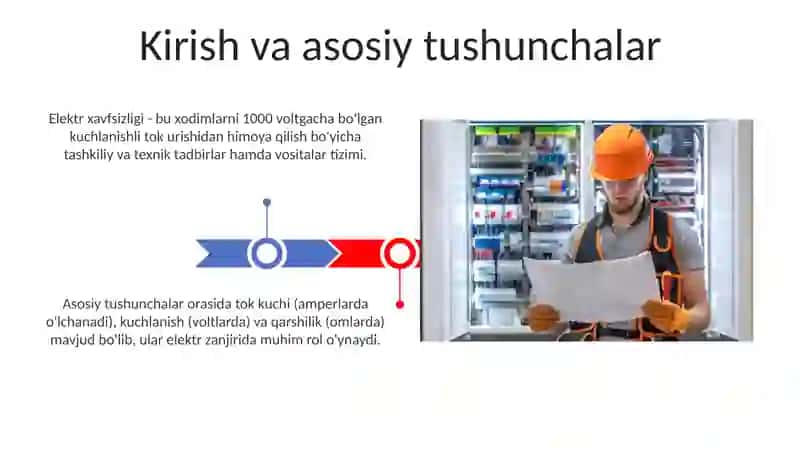 Kirish va asosiy tushunchalar

Elektr xavfsizligi - bu xodimlarni 1000 voltgacha bo'lgan kuchlanishli tok urishidan himoya qilish bo'yicha tashkiliy va texnik tadbirlar hamda vositalar tizimi.

Asosiy tushunchalar orasida tok kuchi (amperlarda o'lchanadi), kuchlanish (voltlarda) va qarshilik (omlarda) mavjud bo'lib, ular elektr zanjirida muhim rol o'ynaydi.